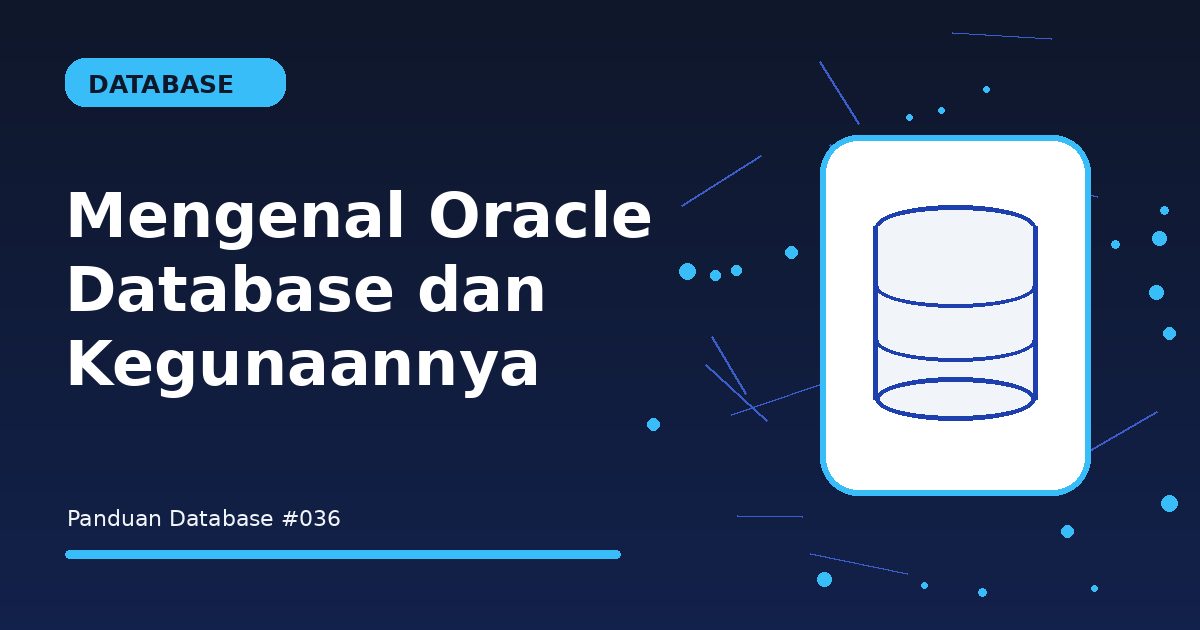 DATABASE

Mengenal Oracle Database dan Kegunaannya

Panduan Database #036